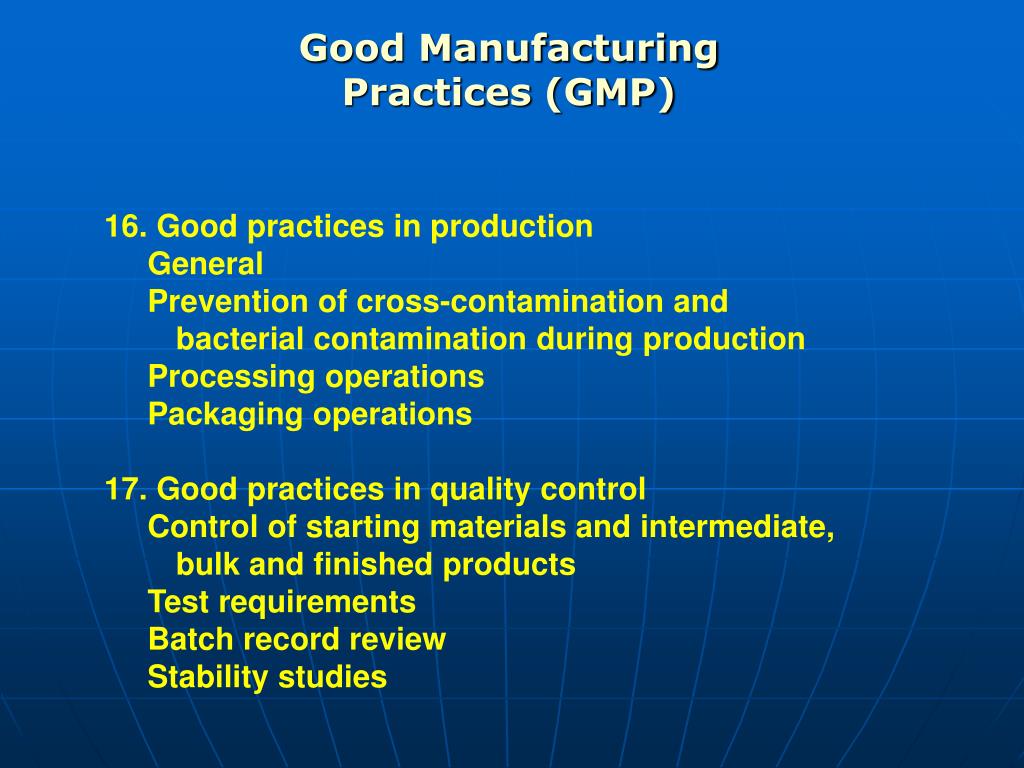 Good Manufacturing
Practices (GMP)

16. Good practices in production
General
Prevention of cross-contamination and bacterial contamination during production
Processing operations
Packaging operations

17. Good practices in quality control
Control of starting materials and intermediate, bulk and finished products
Test requirements
Batch record review
Stability studies